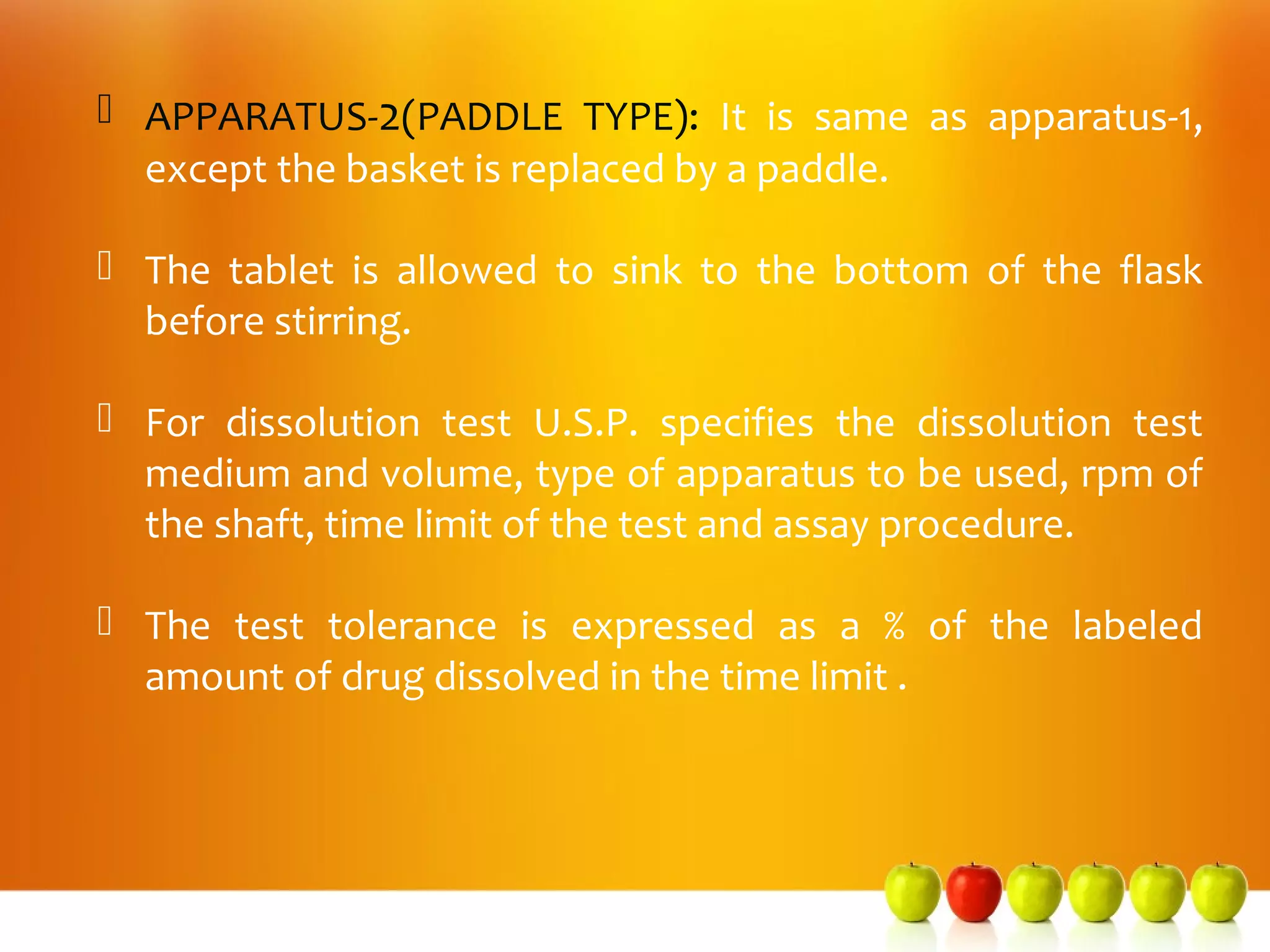 APPARATUS-2(PADDLE TYPE): It is same as apparatus-1, except the basket is replaced by a paddle.

The tablet is allowed to sink to the bottom of the flask before stirring.

For dissolution test U.S.P. specifies the dissolution test medium and volume, type of apparatus to be used, rpm of the shaft, time limit of the test and assay procedure.

The test tolerance is expressed as a % of the labeled amount of drug dissolved in the time limit .